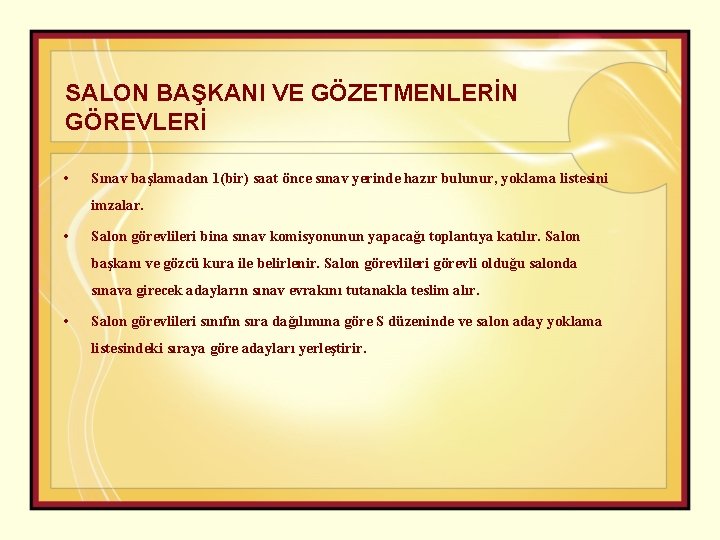 SALON BAŞKANI VE GÖZETMENLERİN GÖREVLERİ

• Sınav başlamadan 1(bir) saat önce sınav yerinde hazır bulunur, yoklama listesini imzalar.

• Salon görevlileri bina sınav komisyonunun yapacağı toplantıya katılır. Salon başkanı ve gözcü kura ile belirlenir. Salon görevlileri görevli olduğu salonda sınava girecek adayların sınav evrakını tutanakla teslim alır.

• Salon görevlileri sınıfın sıra dağılımına göre S düzeninde ve salon aday yoklama listesindeki sıraya göre adayları yerleştirir.